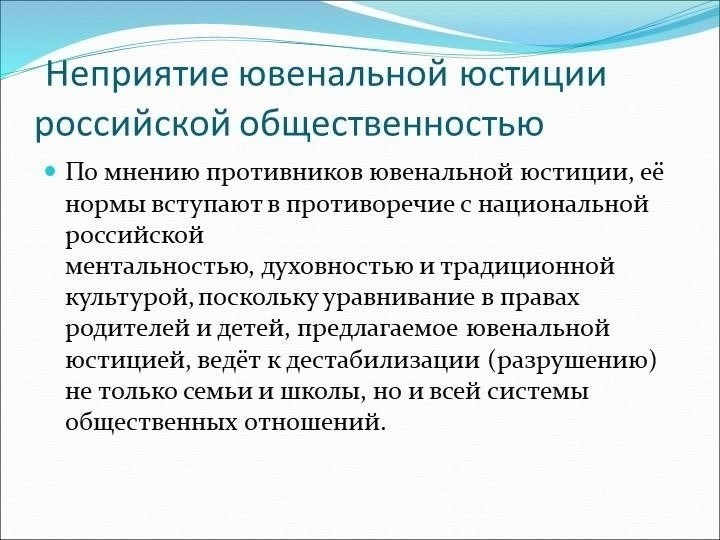 Неприятие ювенальной юстиции российской общественностью

По мнению противников ювенальной юстиции, её нормы вступают в противоречие с национальной российской ментальностью, духовностью и традиционной культурой, поскольку уравнивание в правах родителей и детей, предлагаемое ювенальной юстицией, ведёт к дестабилизации (разрушению) не только семьи и школы, но и всей системы общественных отношений.